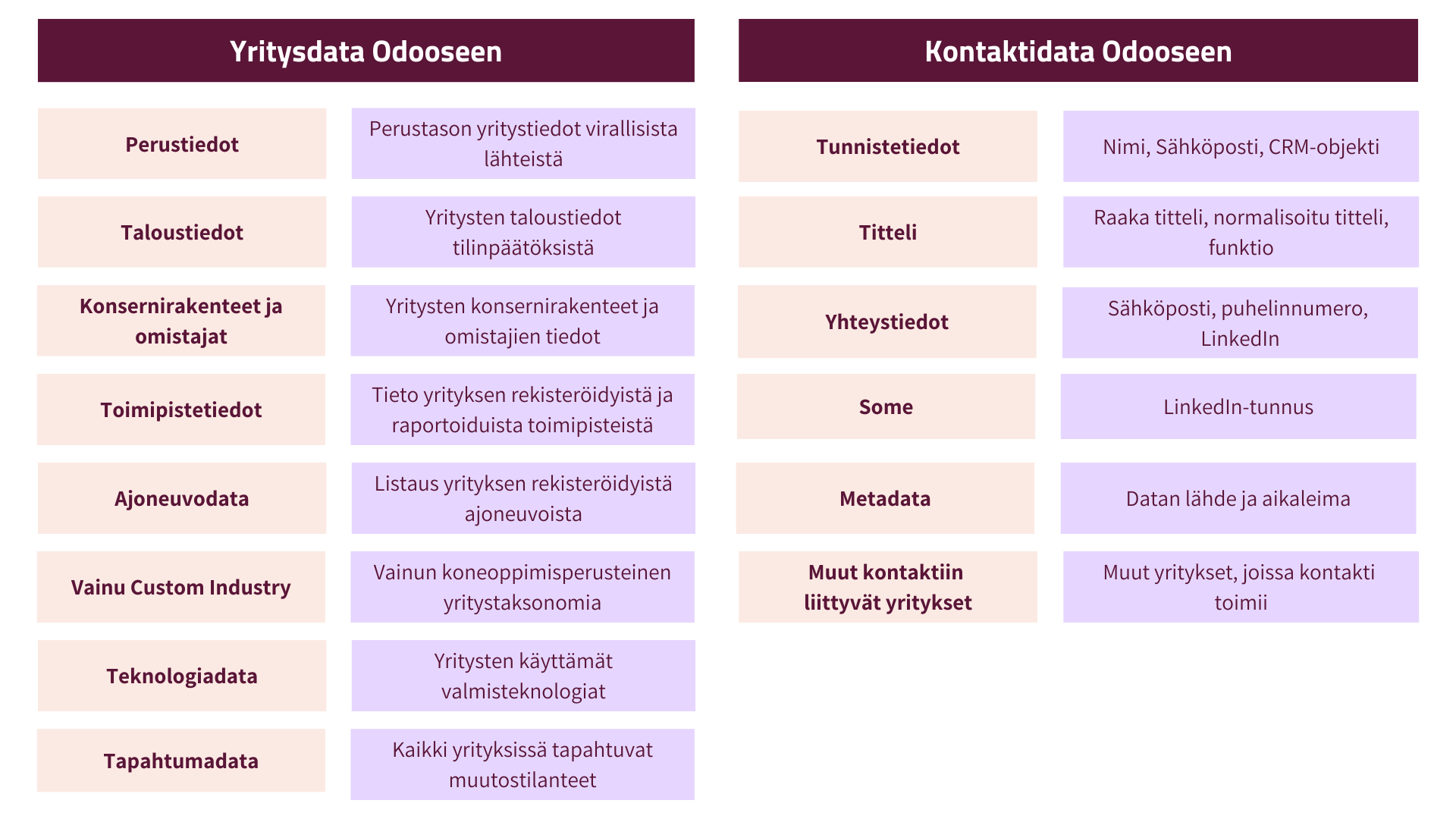 | Yritysdata Odooseen | |
|---|---|
| Perustiedot | Perustason yritystiedot virallisista lähteistä |
| Taloustiedot | Yritysten taloustiedot tilinpäätöksistä |
| Konsernirakenteet ja omistajat | Yritysten konsernirakenteet ja omistajien tiedot |
| Toimipistetiedot | Tieto yrityksen rekisteröidyistä ja raportoiduista toimipisteistä |
| Ajoneuvodata | Listaus yrityksen rekisteröidyistä ajoneuvoista |
| Vainu Custom Industry | Vainun koneoppimisperusteinen yritystaksonomia |
| Teknologiadata | Yritysten käyttämät valmisteknologiat |
| Tapahtumadata | Kaikki yrityksissä tapahtuvat muutostilanteet |

| Kontaktidata Odooseen | |
|---|---|
| Tunnistetiedot | Nimi, Sähköposti, CRM-objekti |
| Titteli | Raaka titteli, normalisoitu titteli, funktio |
| Yhteystiedot | Sähköposti, puhelinnumero, LinkedIn |
| Some | LinkedIn-tunnus |
| Metadata | Datan lähde ja aikaleima |
| Muut kontaktiin liittyvät yritykset | Muut yritykset, joissa kontakti toimii |